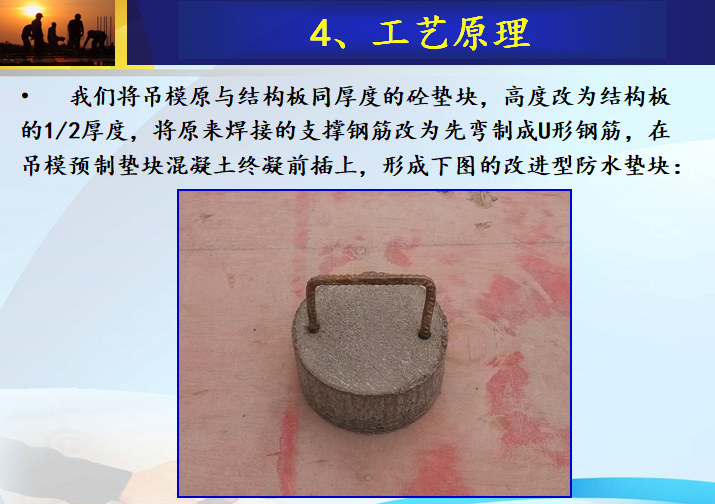 4、工艺原理

• 我们将吊模原与结构板同厚度的砼垫块，高度改为结构板的1/2厚度，将原来焊接的支撑钢筋改为先弯制成U形钢筋，在吊模预制垫块混凝土终凝前插上，形成下图的改进型防水垫块：